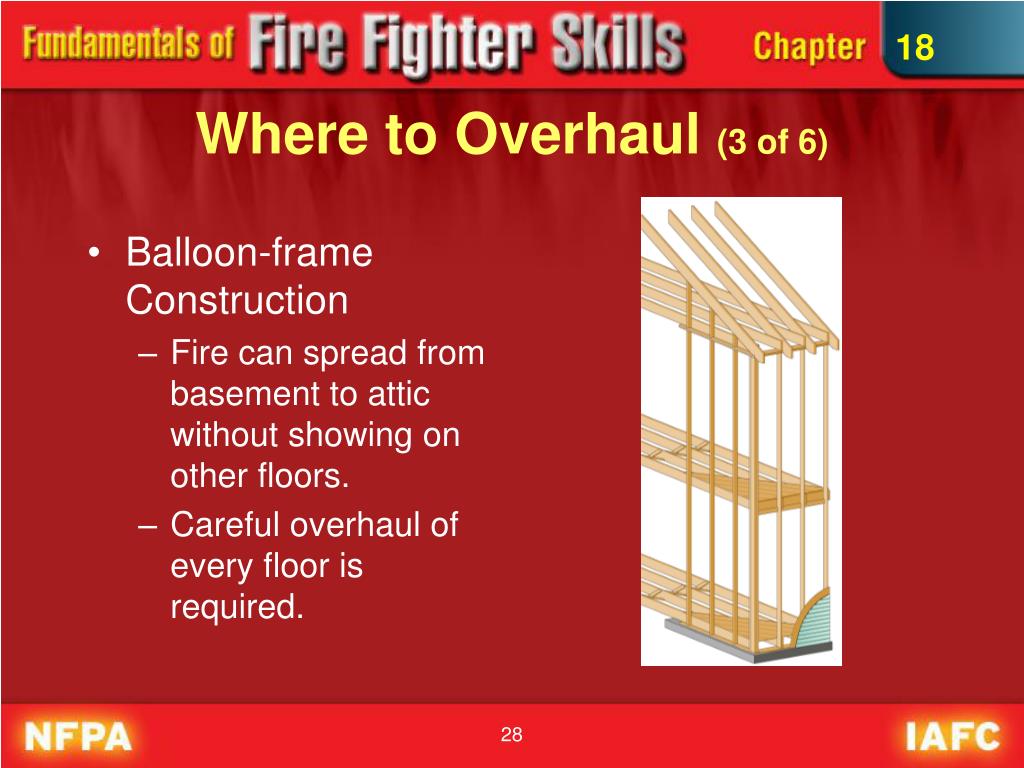 Fundamentals of Fire Fighter Skills Chapter 18

Where to Overhaul (3 of 6)

• Balloon-frame Construction
– Fire can spread from basement to attic without showing on other floors.
– Careful overhaul of every floor is required.

NFPA 28 IAFC